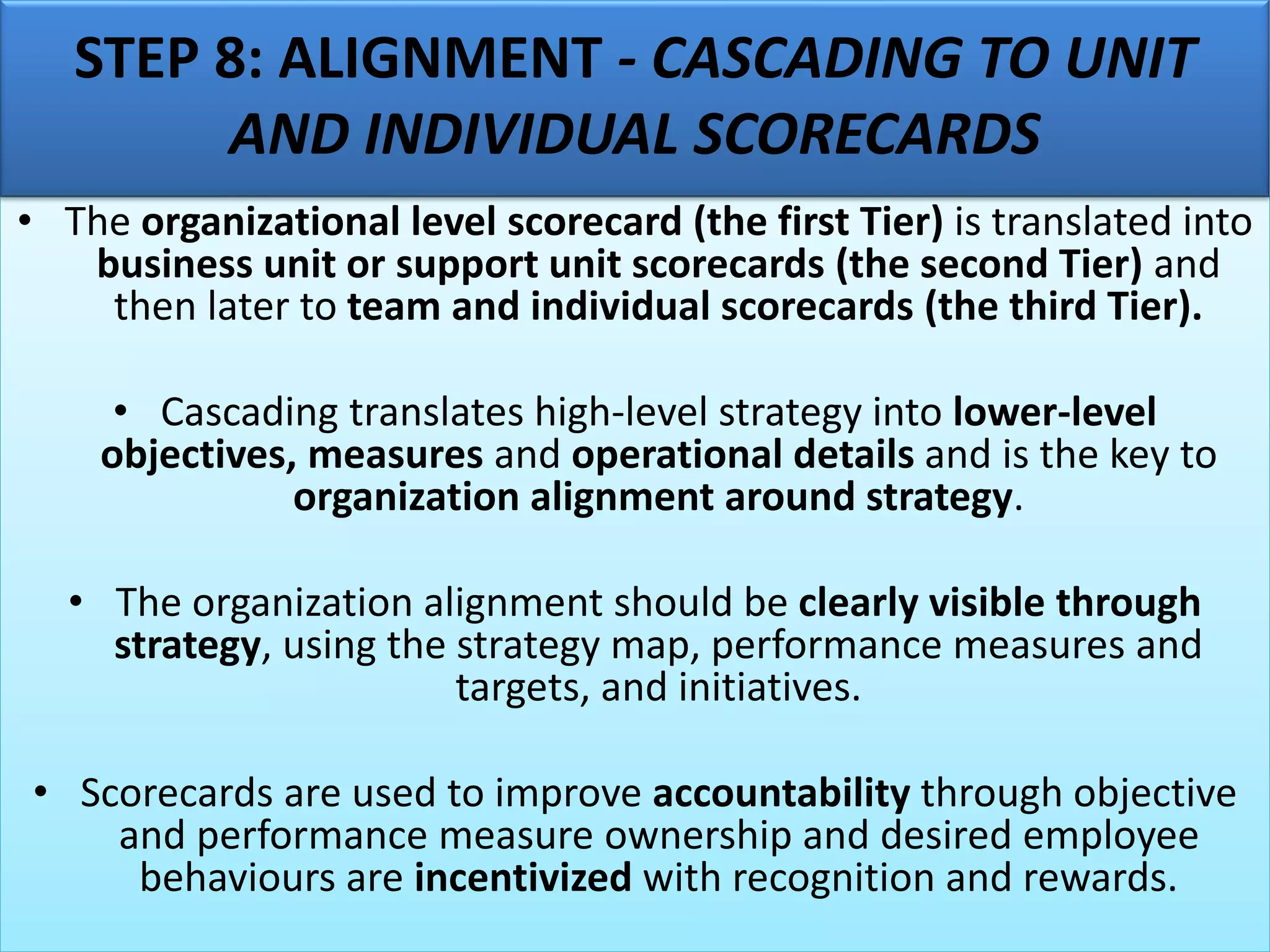 STEP 8: ALIGNMENT - CASCADING TO UNIT AND INDIVIDUAL SCORECARDS

• The organizational level scorecard (the first Tier) is translated into business unit or support unit scorecards (the second Tier) and then later to team and individual scorecards (the third Tier).

• Cascading translates high-level strategy into lower-level objectives, measures and operational details and is the key to organization alignment around strategy.

• The organization alignment should be clearly visible through strategy, using the strategy map, performance measures and targets, and initiatives.

• Scorecards are used to improve accountability through objective and performance measure ownership and desired employee behaviours are incentivized with recognition and rewards.